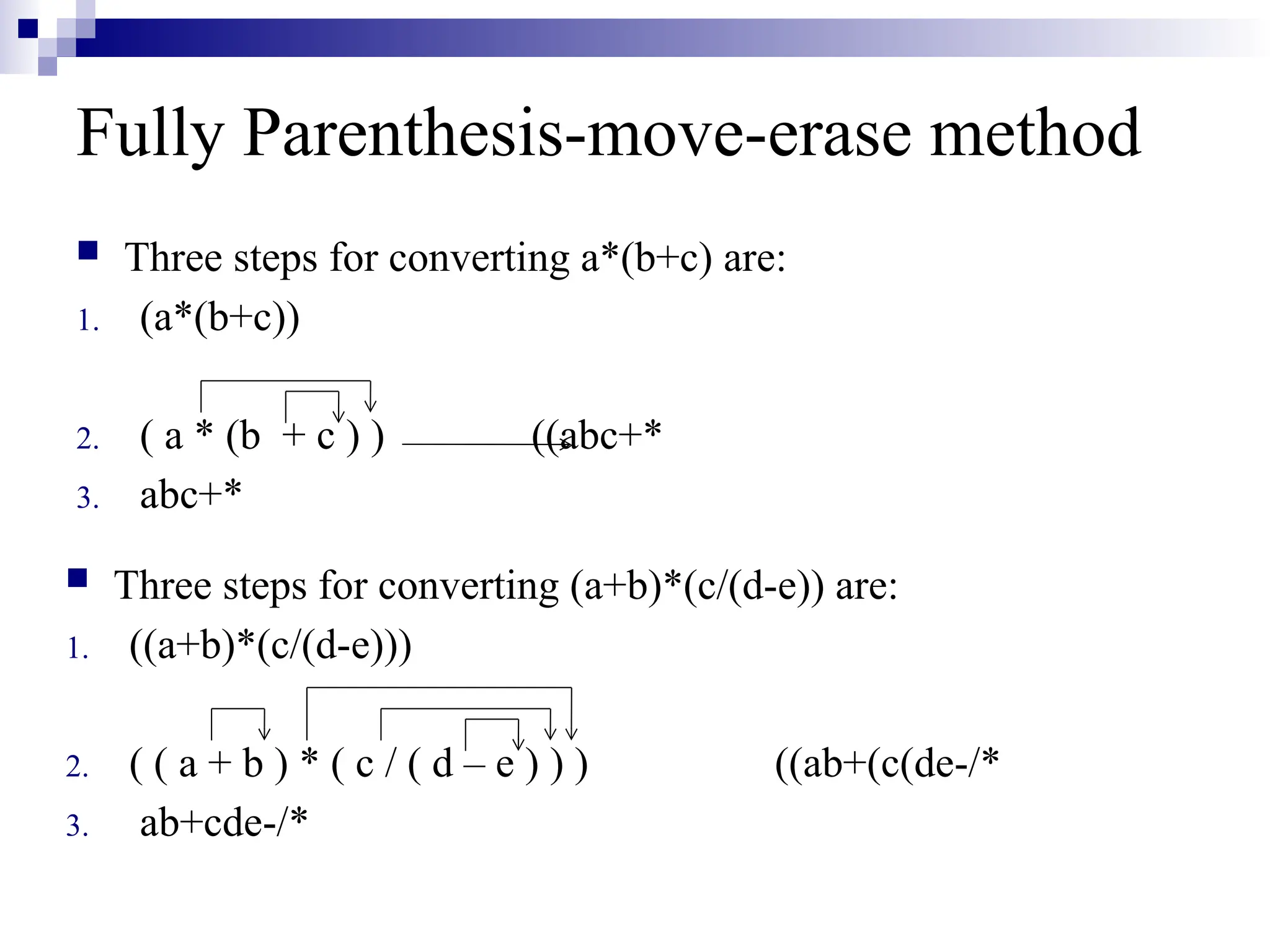 Fully Parenthesis-move-erase method

Three steps for converting a*(b+c) are:

1. (a*(b+c))
2. ( a * (b + c ) ) ((abc+*
3. abc+*

Three steps for converting (a+b)*(c/(d-e)) are:

1. ((a+b)*(c/(d-e)))
2. ( ( a + b ) * ( c / ( d – e ) ) ) ((ab+(c(de-/*
3. ab+cde-/*